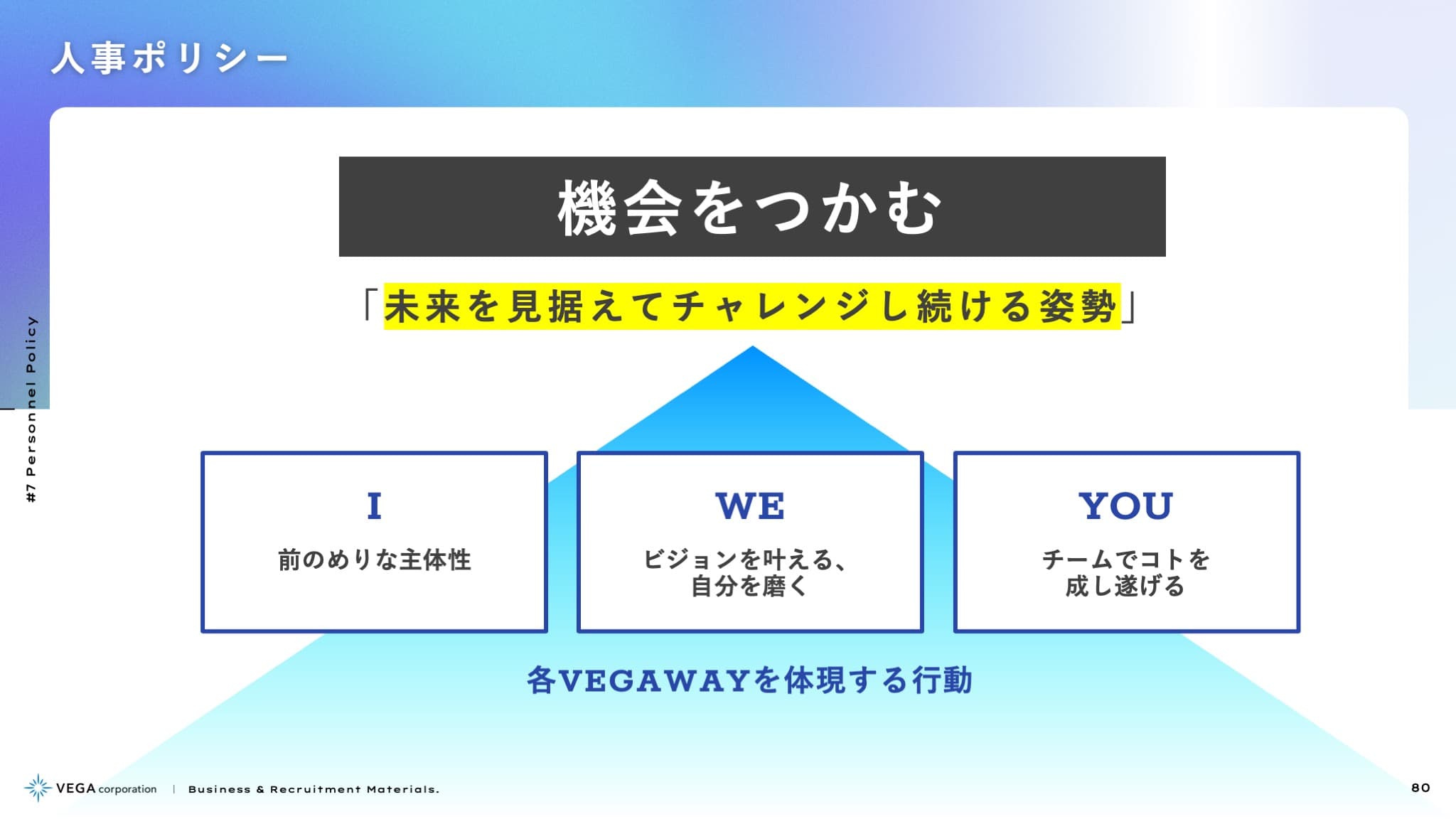 人事ポリシー

#7 Personnel Policy

機会をつかむ

「未来を見据えてチャレンジし続ける姿勢」

I
前のめりな主体性

WE
ビジョンを叶える、自分を磨く

YOU
チームでコトを成し遂げる

各VEGAWAYを体現する行動

VEGA corporation | Business & Recruitment Materials.

80